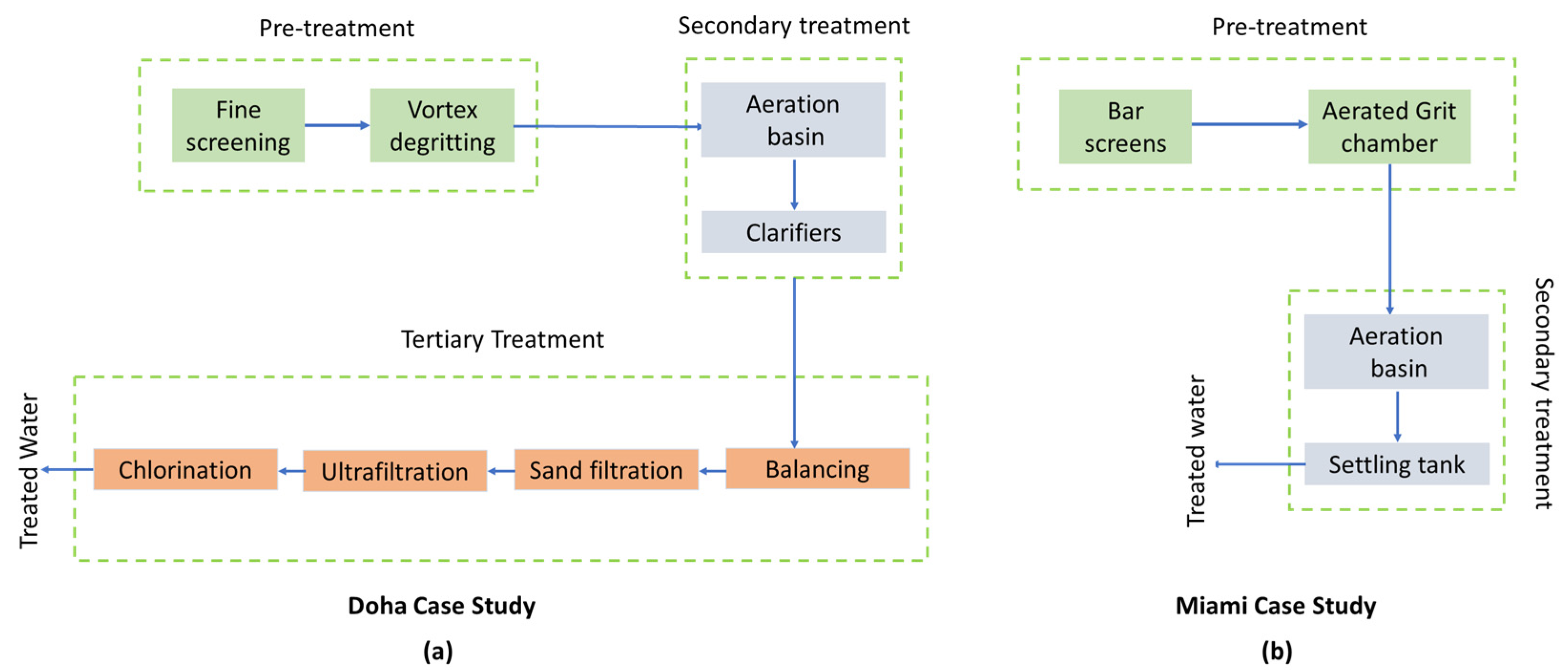 Pre-treatment

Fine screening

Vortex degritting

Secondary treatment

Aeration basin

Clarifiers

Tertiary Treatment

Balancing

Sand filtration

Ultrafiltration

Chlorination

Treated Water

Doha Case Study

(a)

Pre-treatment

Bar screens

Aerated Grit chamber

Secondary treatment

Aeration basin

Settling tank

Treated water

Miami Case Study

(b)